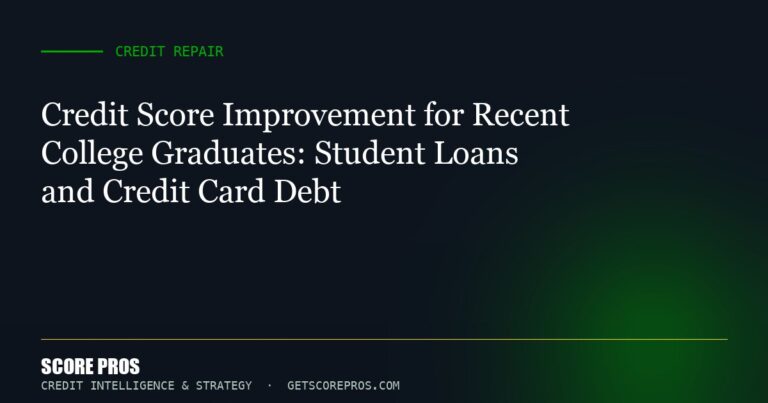 CREDIT REPAIR

Credit Score Improvement for Recent College Graduates: Student Loans and Credit Card Debt

SCORE PROS

CREDIT INTELLIGENCE & STRATEGY · GETSCOREPROS.COM